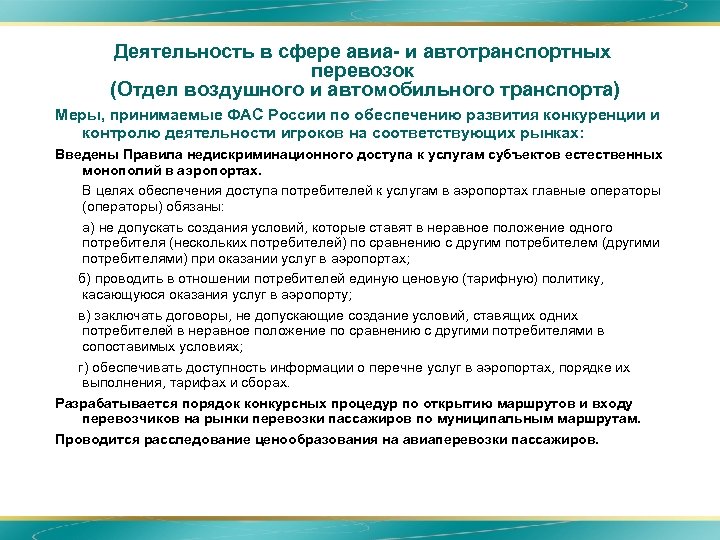 Деятельность в сфере авиа- и автотранспортных перевозок
(Отдел воздушного и автомобильного транспорта)

Меры, принимаемые ФАС России по обеспечению развития конкуренции и контролю деятельности игроков на соответствующих рынках:

Введены Правила недискриминационного доступа к услугам субъектов естественных монополий в аэропортах.

В целях обеспечения доступа потребителей к услугам в аэропортах главные операторы (операторы) обязаны:

а) не допускать создания условий, которые ставят в неравное положение одного потребителя (нескольких потребителей) по сравнению с другим потребителем (другими потребителями) при оказании услуг в аэропортах;

б) проводить в отношении потребителей единую ценовую (тарифную) политику, касающуюся оказания услуг в аэропорту;

в) заключать договоры, не допускающие создание условий, ставящих одних потребителей в неравное положение по сравнению с другими потребителями в сопоставимых условиях;

г) обеспечивать доступность информации о перечне услуг в аэропортах, порядке их выполнения, тарифах и сборах.

Разрабатывается порядок конкурсных процедур по открытию маршрутов и входу перевозчиков на рынки перевозки пассажиров по муниципальным маршрутам.

Проводится расследование ценообразования на авиаперевозки пассажиров.